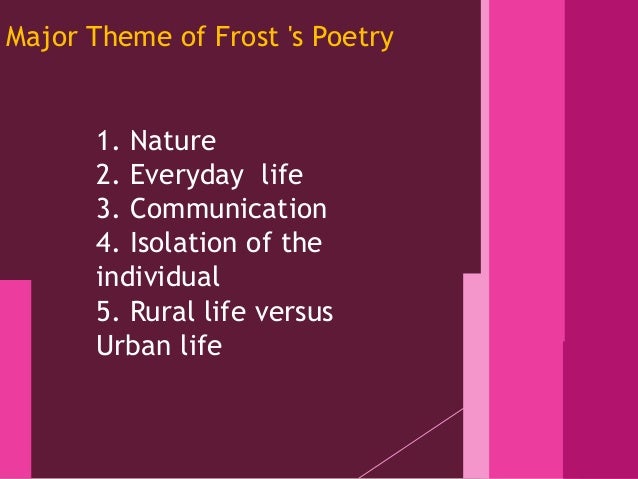 Major Theme of Frost 's Poetry

1. Nature
2. Everyday life
3. Communication
4. Isolation of the individual
5. Rural life versus Urban life